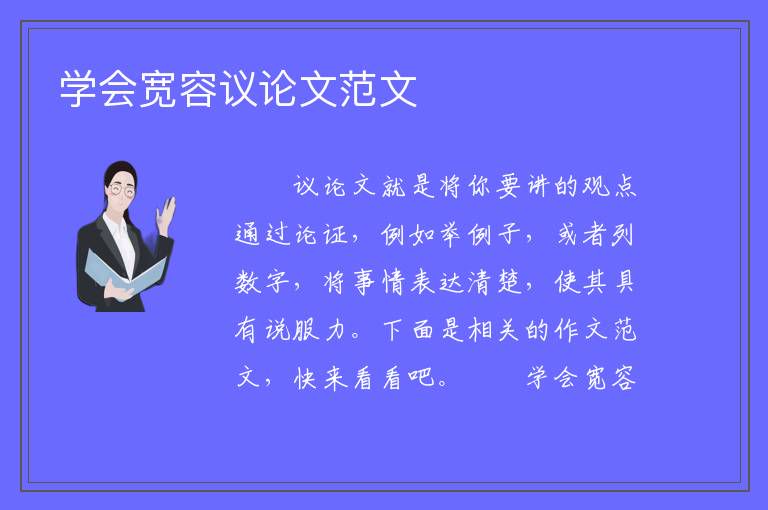 学会宽容议论文范文

议论文就是将你要讲的观点通过论证，例如举例子，或者列数字，将事情表达清楚，使其具有说服力。下面是相关的作文范文，快来看看吧。　　学会宽容